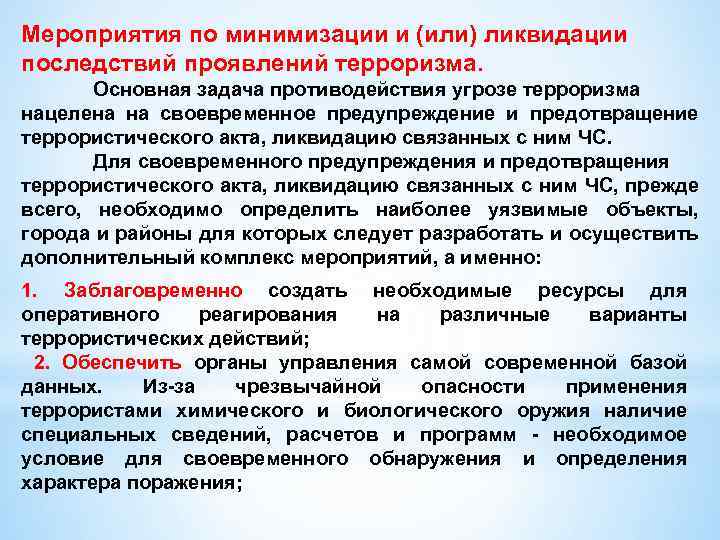 Мероприятия по минимизации и (или) ликвидации последствий проявлений терроризма.

Основная задача противодействия угрозе терроризма нацелена на своевременное предупреждение и предотвращение террористического акта, ликвидацию связанных с ним ЧС.

Для своевременного предупреждения и предотвращения террористического акта, ликвидацию связанных с ним ЧС, прежде всего, необходимо определить наиболее уязвимые объекты, города и районы для которых следует разработать и осуществить дополнительный комплекс мероприятий, а именно:

1. Заблаговременно создать необходимые ресурсы для оперативного реагирования на различные варианты террористических действий;

2. Обеспечить органы управления самой современной базой данных. Из-за чрезвычайной опасности применения террористами химического и биологического оружия наличие специальных сведений, расчетов и программ - необходимое условие для своевременного обнаружения и определения характера поражения;